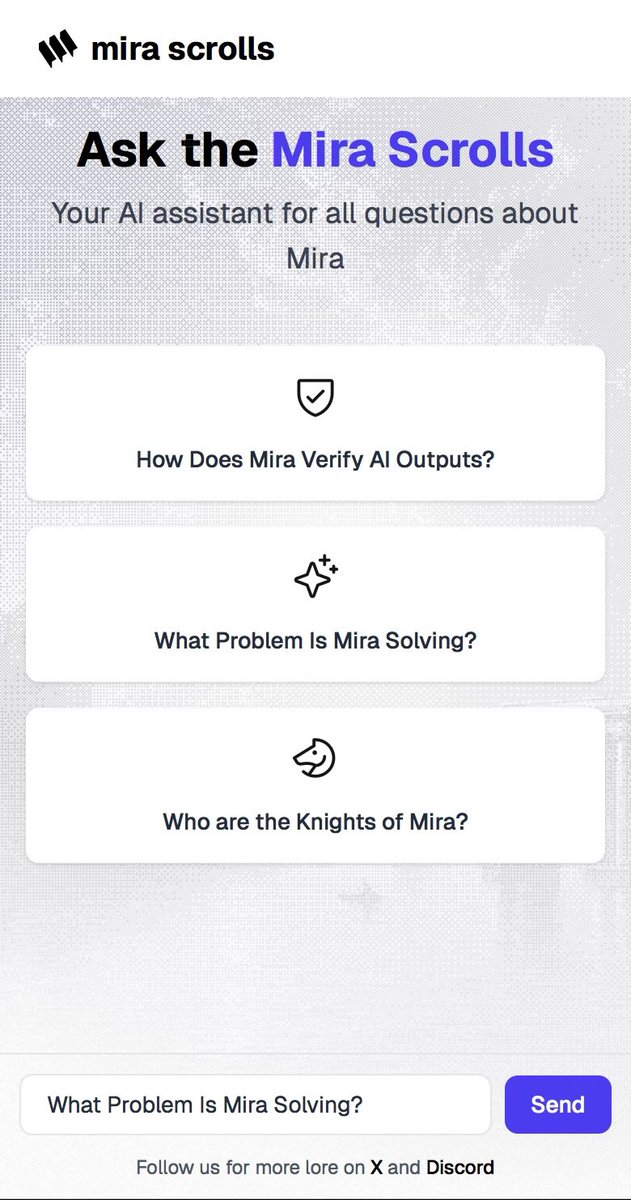 mira scrolls

Ask the Mira Scrolls

Your AI assistant for all questions about Mira

How Does Mira Verify AI Outputs?

What Problem Is Mira Solving?

Who are the Knights of Mira?

What Problem Is Mira Solving?

Send

Follow us for more lore on X and Discord